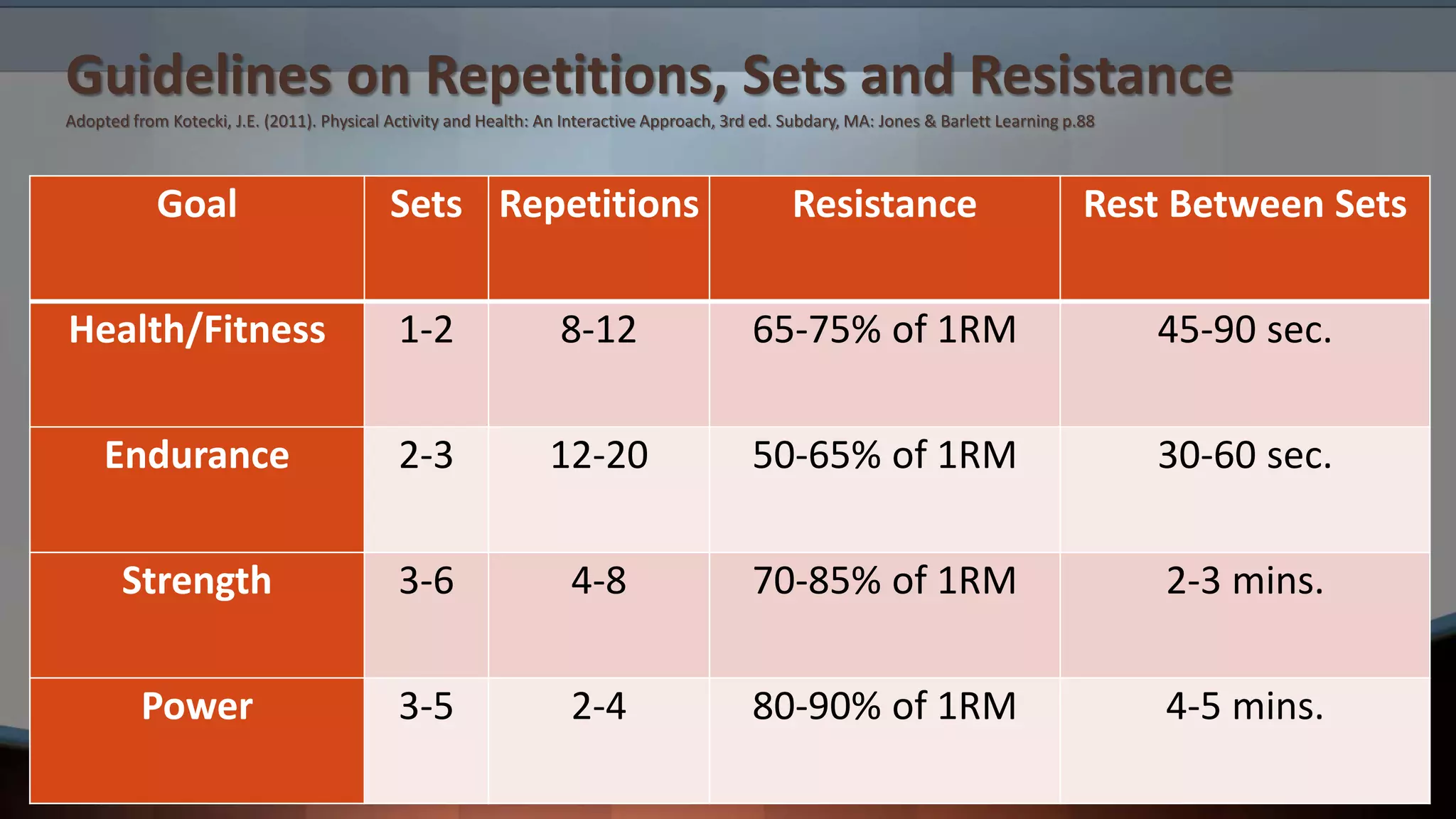 Guidelines on Repetitions, Sets and Resistance

Adopted from Kotecki, J.E. (2011). Physical Activity and Health: An Interactive Approach, 3rd ed. Subdary, MA: Jones & Barlett Learning p.88

| Goal | Sets | Repetitions | Resistance | Rest Between Sets |
|---|---|---|---|---|
| Health/Fitness | 1-2 | 8-12 | 65-75% of 1RM | 45-90 sec. |
| Endurance | 2-3 | 12-20 | 50-65% of 1RM | 30-60 sec. |
| Strength | 3-6 | 4-8 | 70-85% of 1RM | 2-3 mins. |
| Power | 3-5 | 2-4 | 80-90% of 1RM | 4-5 mins. |